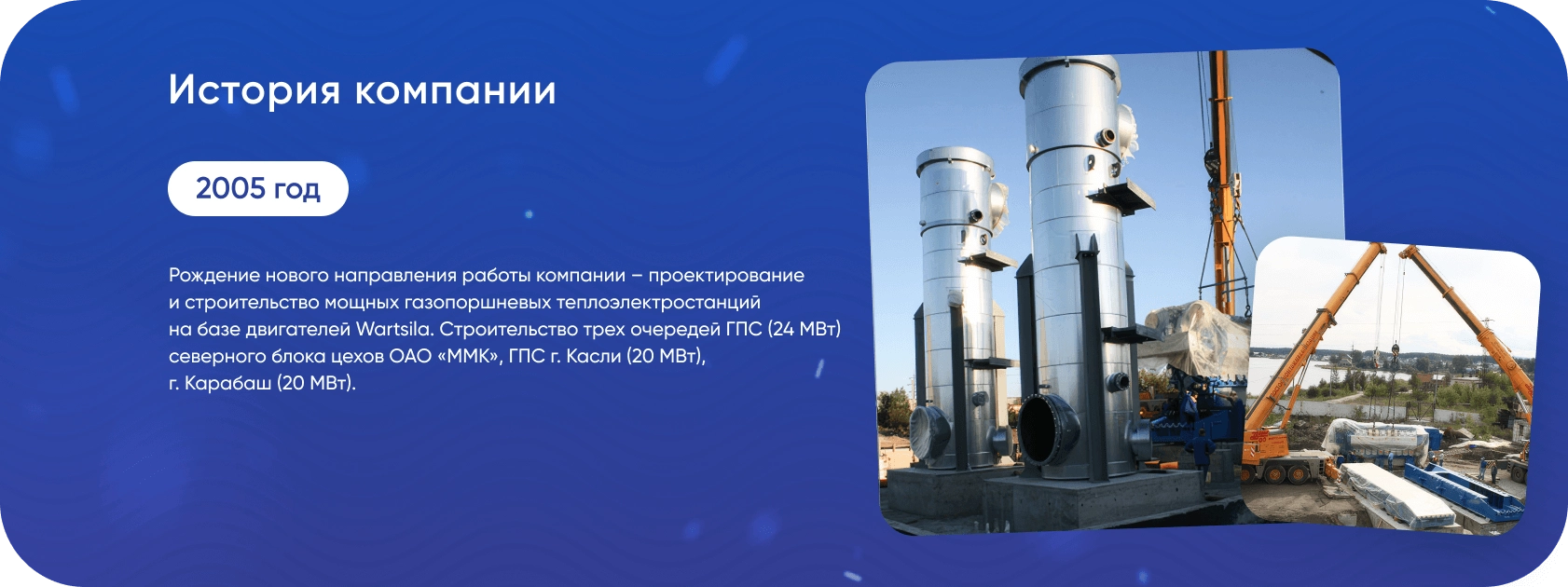 История компании

2005 год

Рождение нового направления работы компании – проектирование и строительство мощных газопоршневых теплоэлектростанций на базе двигателей Wartsila. Строительство трех очередей ГПС (24 МВт) северного блока цехов ОАО «ММК», ГПС г. Касли (20 МВт), г. Карабаш (20 МВт).